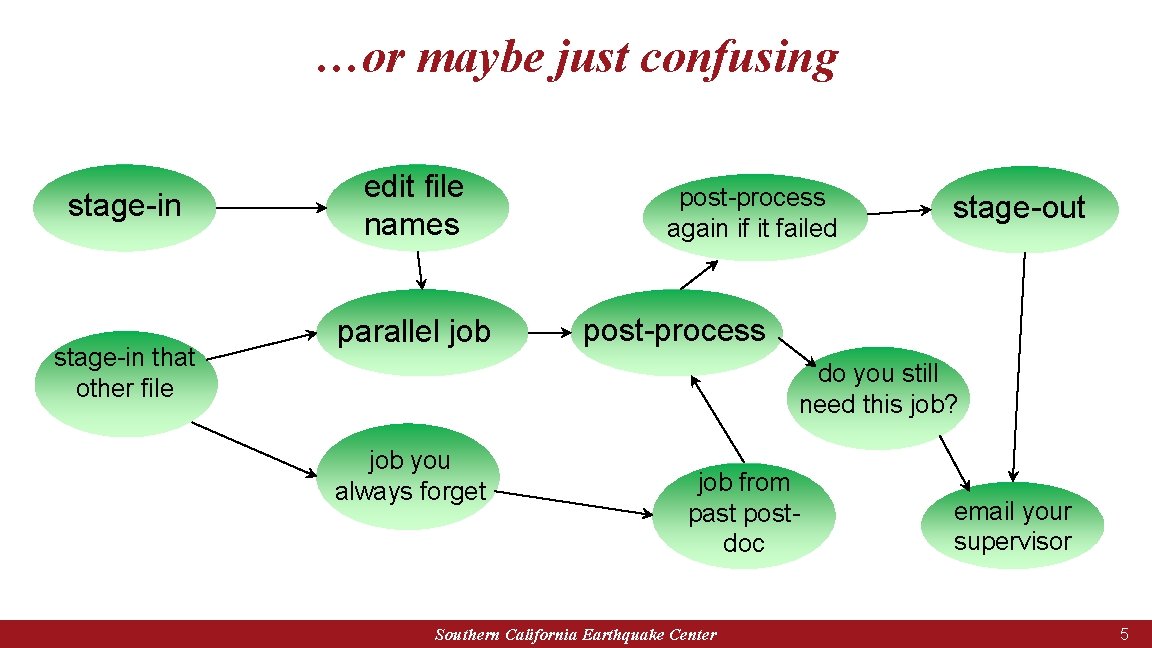 …or maybe just confusing

stage-in

edit file names

post-process again if it failed

stage-out

stage-in that other file

parallel job

post-process

do you still need this job?

job you always forget

job from past post-doc

email your supervisor

Southern California Earthquake Center

5